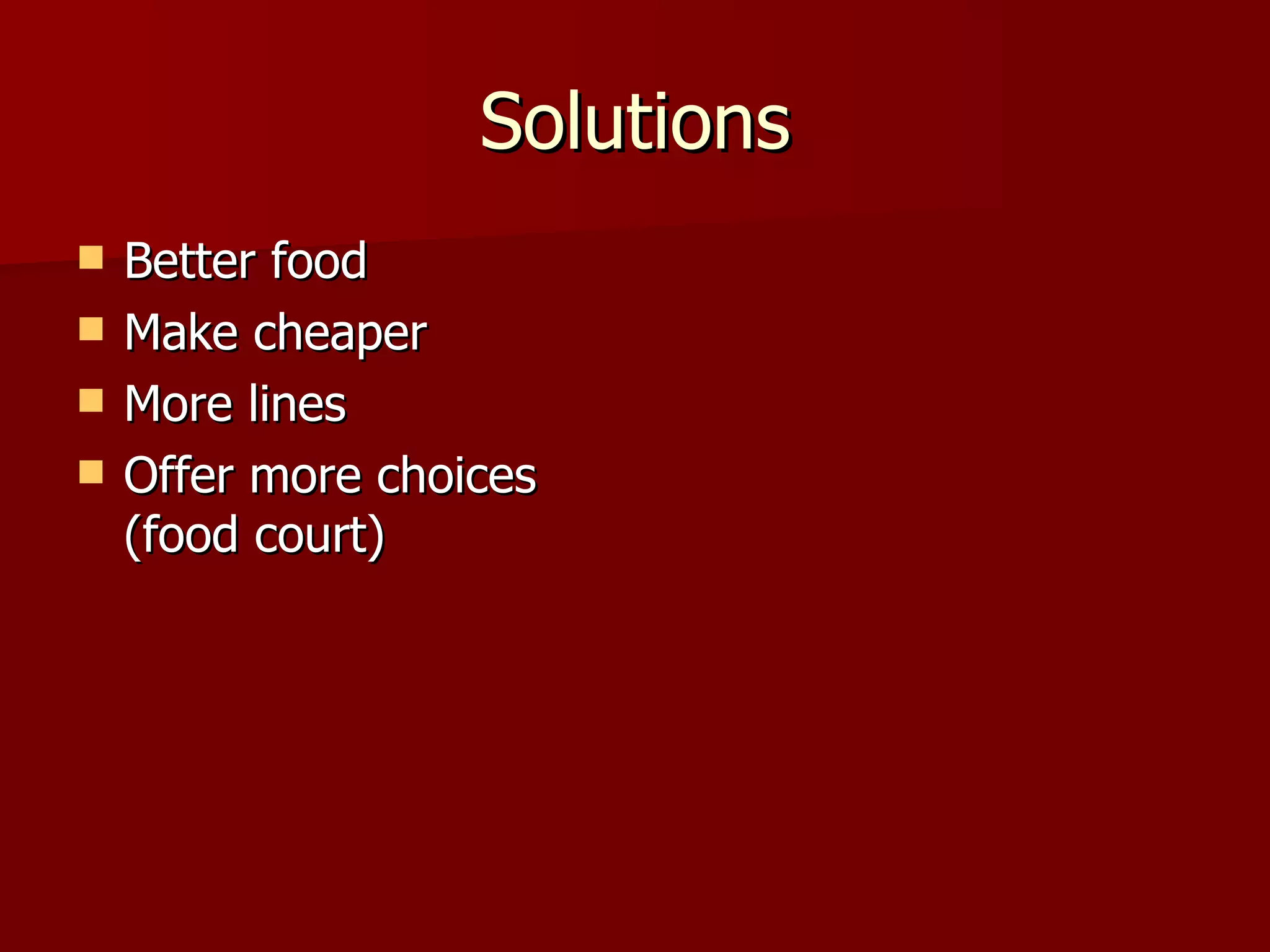 Solutions

- Better food
- Make cheaper
- More lines
- Offer more choices (food court)